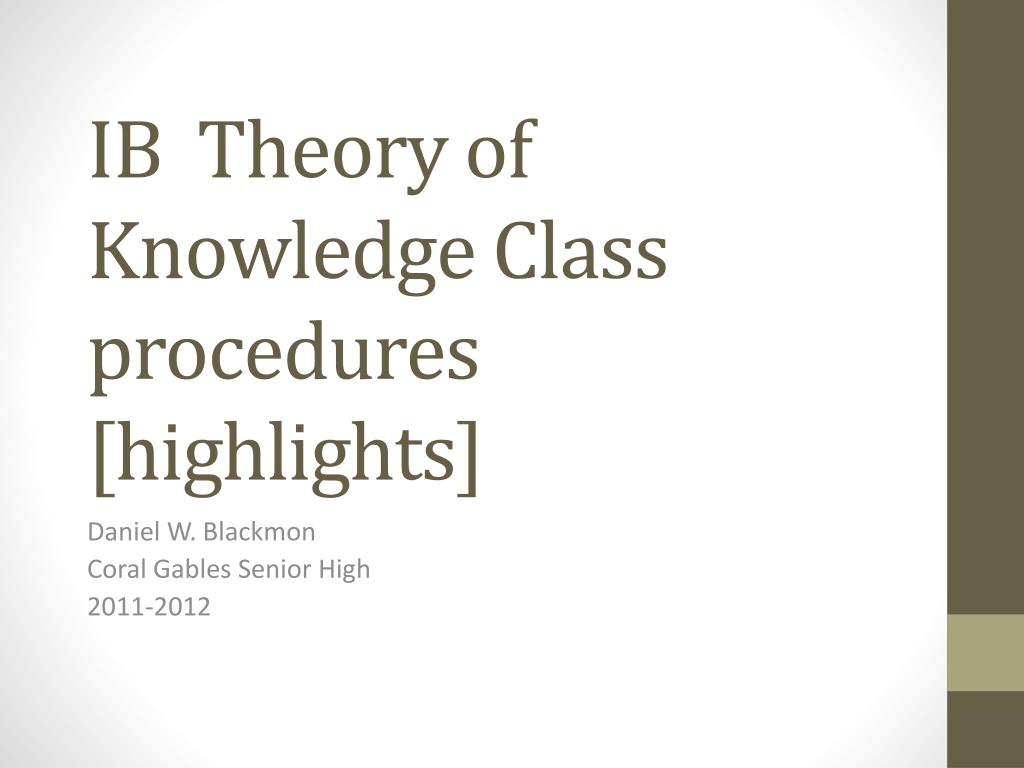 IB Theory of Knowledge Class procedures [highlights]

Daniel W. Blackmon
Coral Gables Senior High
2011-2012